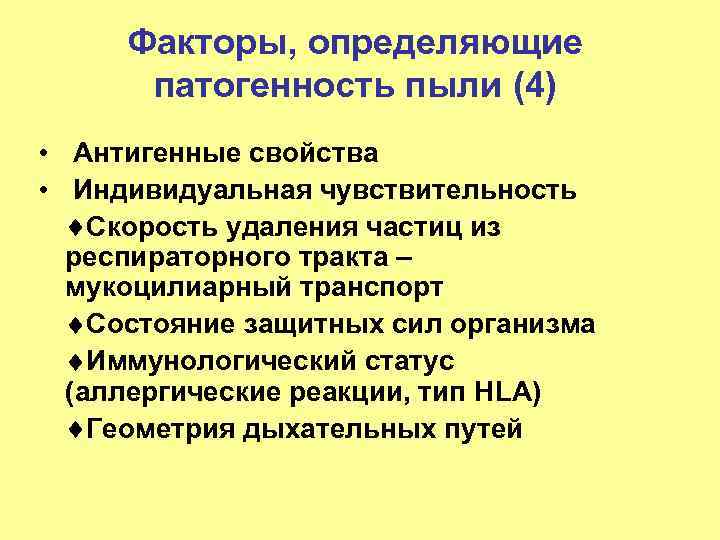 Факторы, определяющие патогенность пыли (4)

• Антигенные свойства
• Индивидуальная чувствительность
♦Скорость удаления частиц из респираторного тракта – мукоцилиарный транспорт
♦Состояние защитных сил организма
♦Иммунологический статус (аллергические реакции, тип HLA)
♦Геометрия дыхательных путей